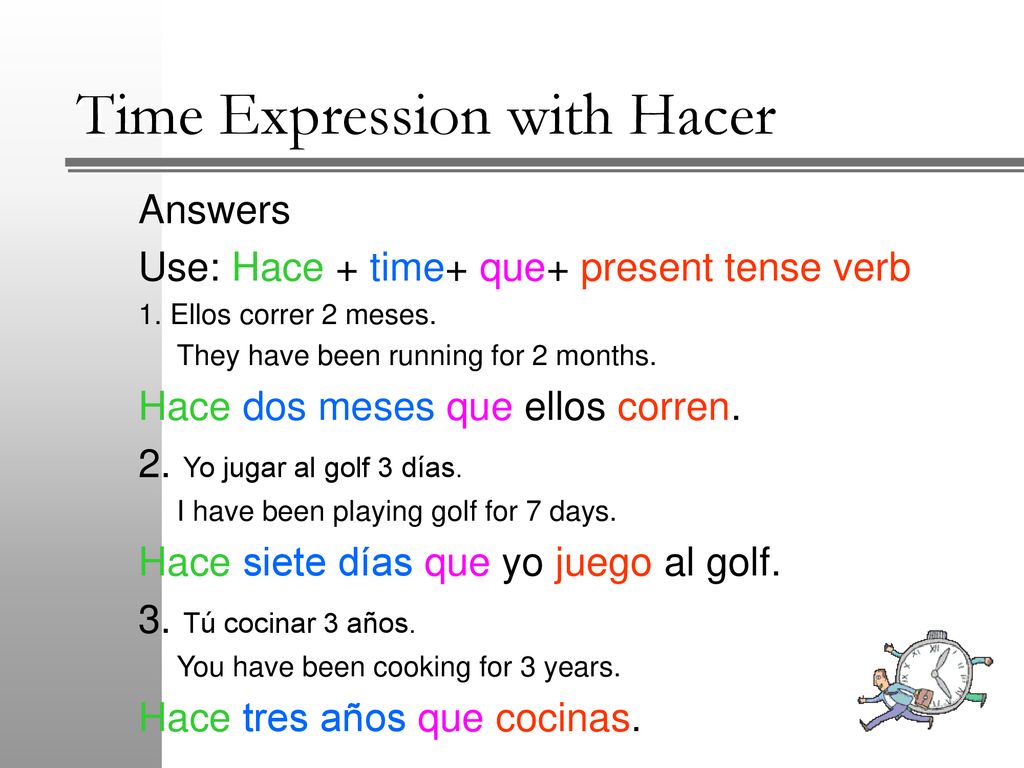 Time Expression with Hacer

Answers

Use: Hace + time+ que+ present tense verb

1. Ellos correr 2 meses.

They have been running for 2 months.

Hace dos meses que ellos corren.

2. Yo jugar al golf 3 días.

I have been playing golf for 7 days.

Hace siete días que yo juego al golf.

3. Tú cocinar 3 años.

You have been cooking for 3 years.

Hace tres años que cocinas.